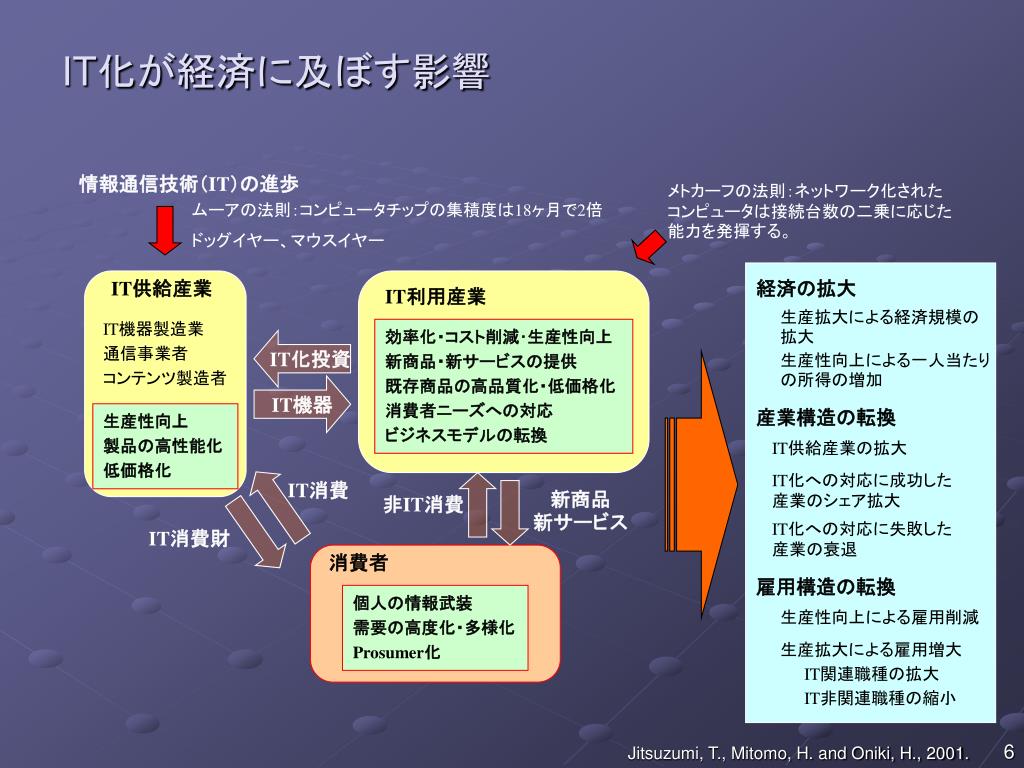 IT化が経済に及ぼす影響

情報通信技術（IT）の進歩

ムーアの法則：コンピュータチップの集積度は18ヶ月で2倍

ドッグイヤー、マウスイヤー

メトカーフの法則：ネットワーク化されたコンピュータは接続台数の二乗に応じた能力を発揮する。

IT供給産業

IT機器製造業
通信事業者
コンテンツ製造者

生産性向上
製品の高性能化
低価格化

IT化投資

IT機器

IT利用産業

効率化・コスト削減・生産性向上
新商品・新サービスの提供
既存商品の高品質化・低価格化
消費者ニーズへの対応
ビジネスモデルの転換

IT消費

IT消費財

非IT消費

新商品
新サービス

消費者

個人の情報武装
需要の高度化・多様化
Prosumer化

経済の拡大

生産拡大による経済規模の拡大
生産性向上による一人当たりの所得の増加

産業構造の転換

IT供給産業の拡大
IT化への対応に成功した産業のシェア拡大
IT化への対応に失敗した産業の衰退

雇用構造の転換

生産性向上による雇用削減
生産拡大による雇用増大
IT関連職種の拡大
IT非関連職種の縮小

Jitsuzumi, T., Mitomo, H. and Oniki, H., 2001.

6